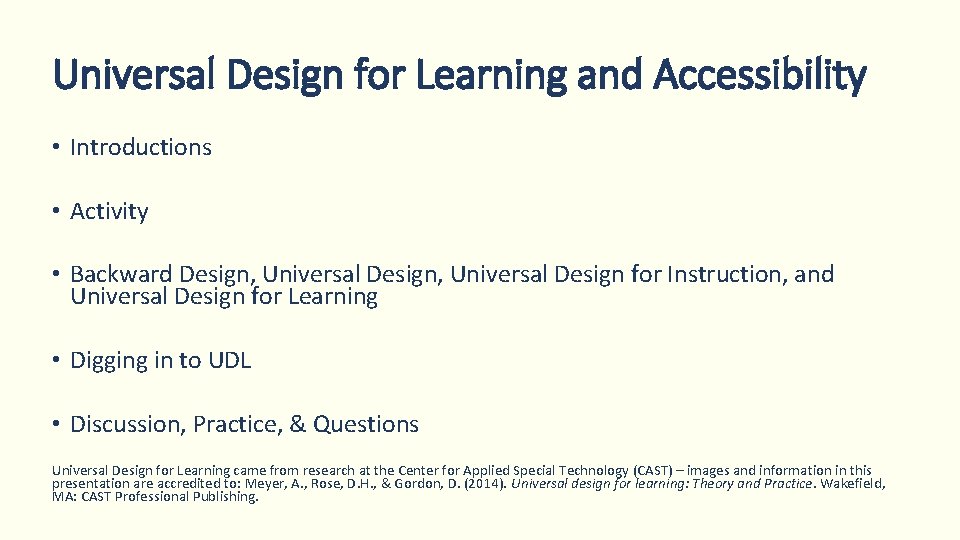 Universal Design for Learning and Accessibility

• Introductions

• Activity

• Backward Design, Universal Design, Universal Design for Instruction, and Universal Design for Learning

• Digging in to UDL

• Discussion, Practice, & Questions

Universal Design for Learning came from research at the Center for Applied Special Technology (CAST) – images and information in this presentation are accredited to: Meyer, A., Rose, D.H., & Gordon, D. (2014). Universal design for learning: Theory and Practice. Wakefield, MA: CAST Professional Publishing.